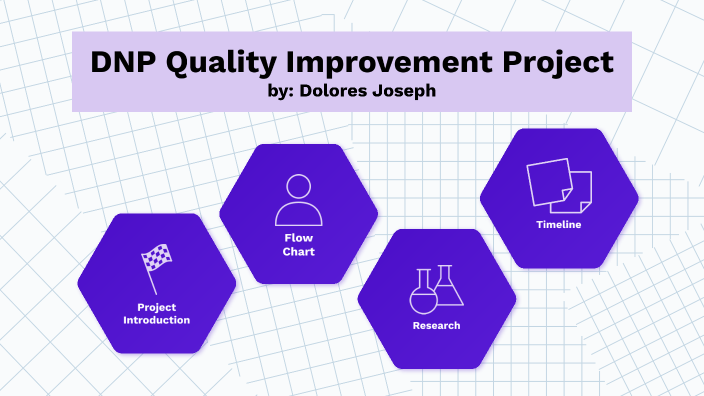 DNP Quality Improvement Project
by: Dolores Joseph

Project Introduction

Flow Chart

Research

Timeline